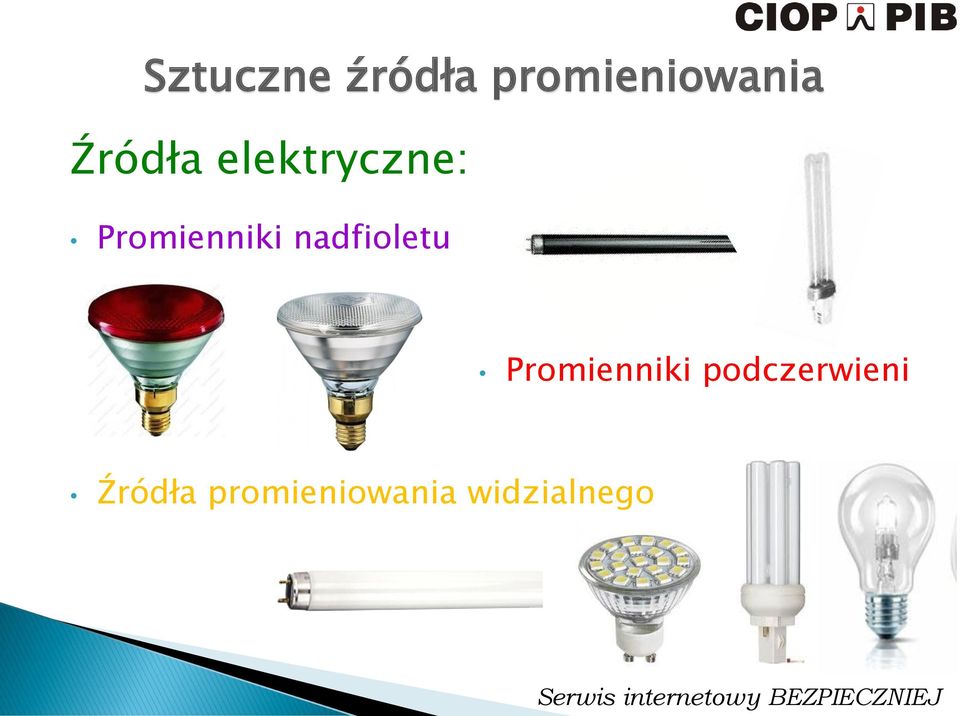 CIOP PIB

Sztuczne źródła promieniowania

Źródła elektryczne:

• Promienniki nadfioletu

• Promienniki podczerwieni

• Źródła promieniowania widzialnego

Serwis internetowy BEZPIECZNIEJ